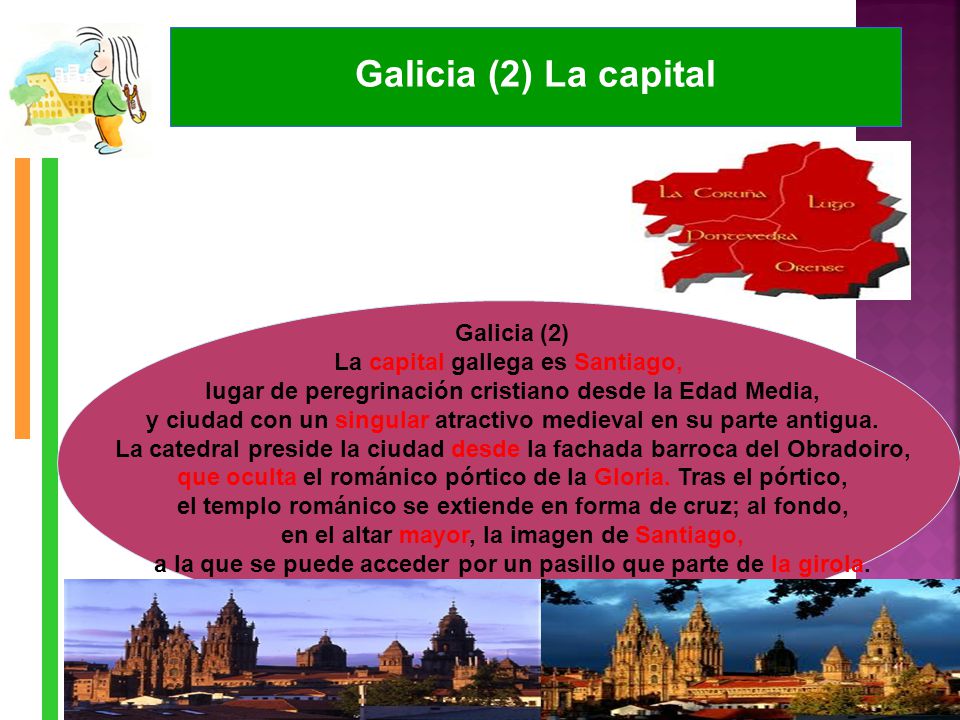 Galicia (2) La capital

La Coruña
Lugo
Pontevedra
Orense

Galicia (2)
La capital gallega es Santiago,
lugar de peregrinación cristiano desde la Edad Media,
y ciudad con un singular atractivo medieval en su parte antigua.
La catedral preside la ciudad desde la fachada barroca del Obradoiro, que oculta el románico pórtico de la Gloria. Tras el pórtico, el templo románico se extiende en forma de cruz; al fondo, en el altar mayor, la imagen de Santiago, a la que se puede acceder por un pasillo que parte de la girola.